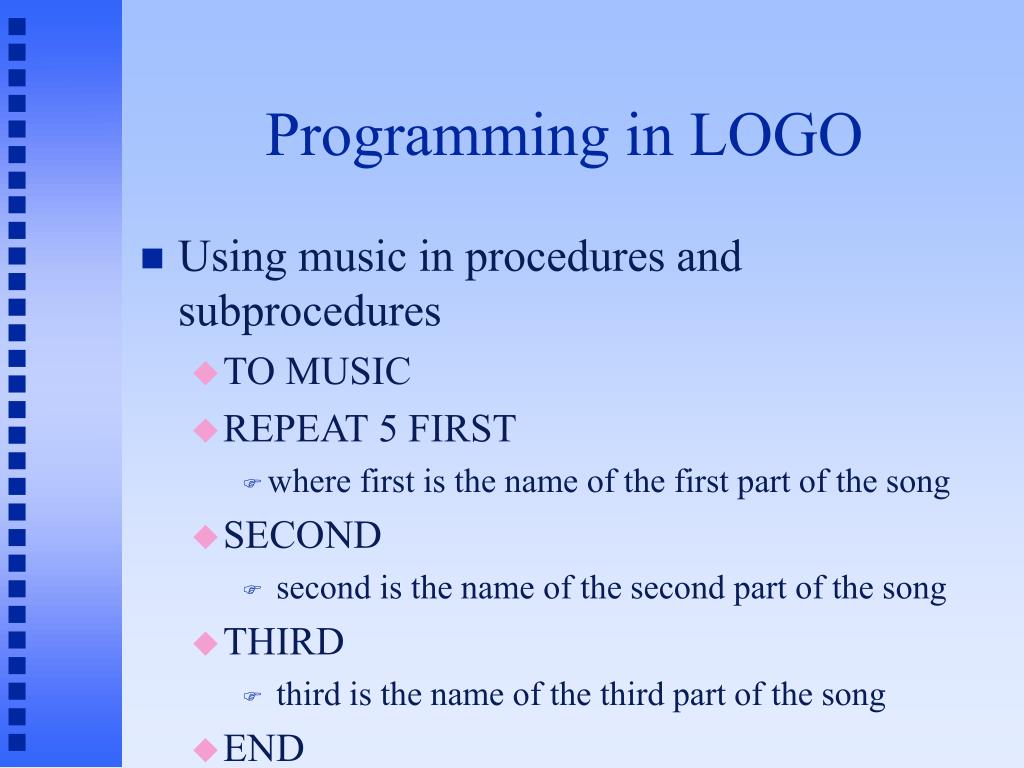 Programming in LOGO

Using music in procedures and subprocedures

TO MUSIC

REPEAT 5 FIRST

where first is the name of the first part of the song

SECOND

second is the name of the second part of the song

THIRD

third is the name of the third part of the song

END